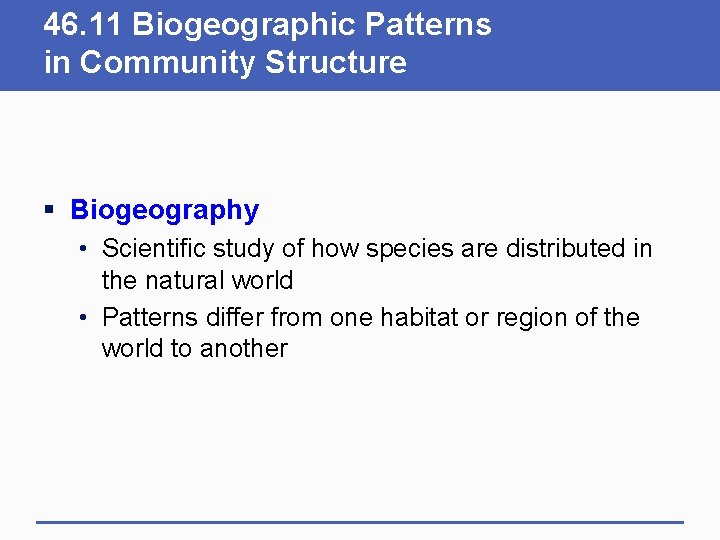 46.11 Biogeographic Patterns in Community Structure

▪ Biogeography
• Scientific study of how species are distributed in the natural world
• Patterns differ from one habitat or region of the world to another